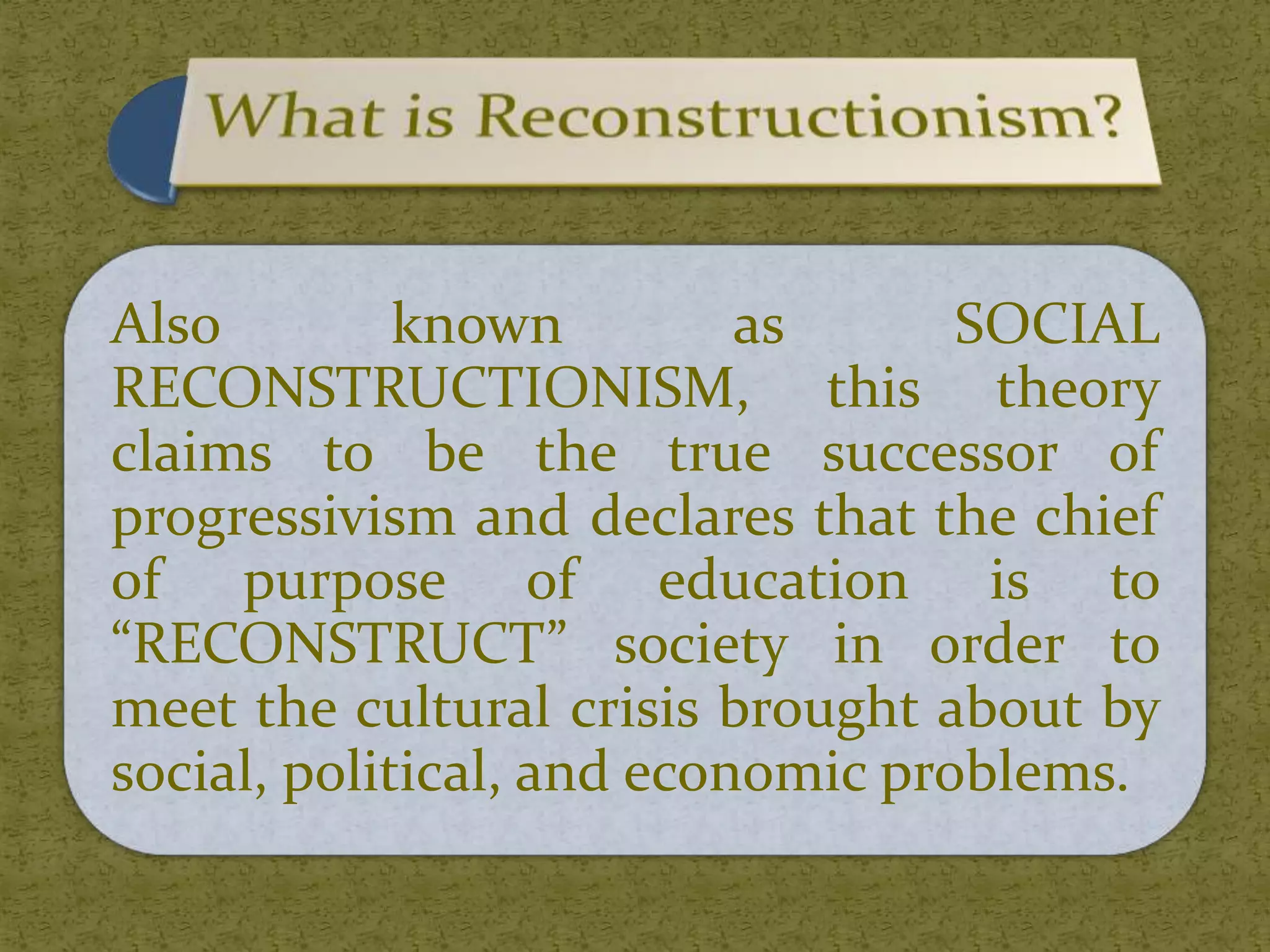 What is Reconstructionism?

Also known as SOCIAL RECONSTRUCTIONISM, this theory claims to be the true successor of progressivism and declares that the chief of purpose of education is to “RECONSTRUCT” society in order to meet the cultural crisis brought about by social, political, and economic problems.